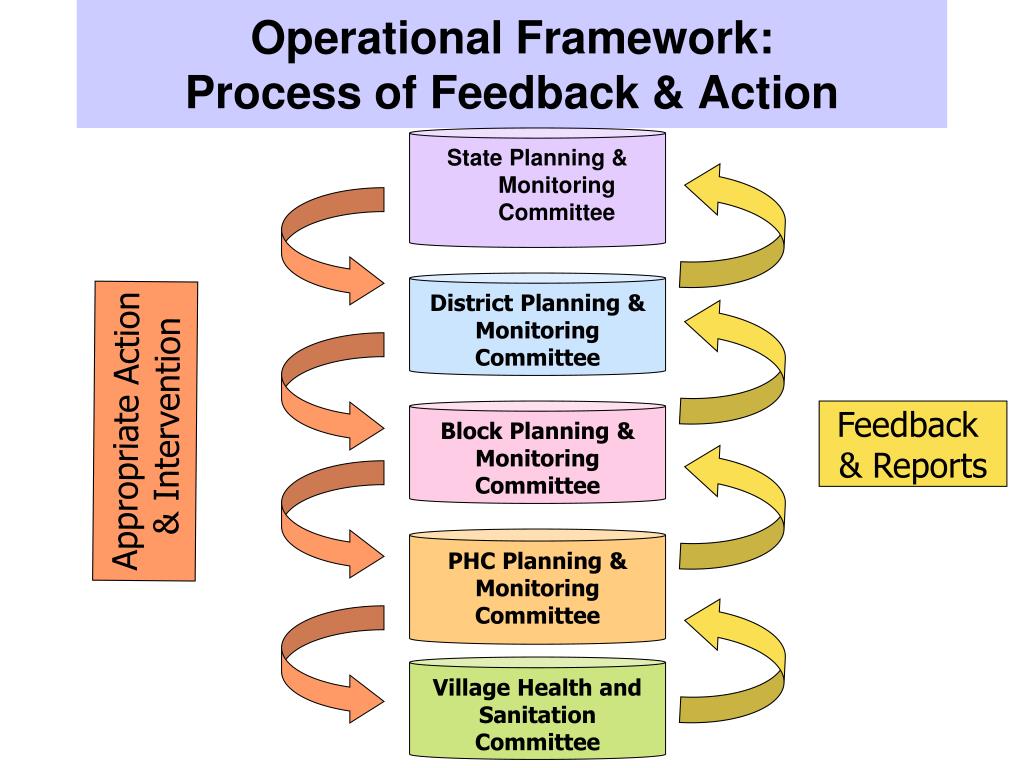 Operational Framework:
Process of Feedback & Action

Appropriate Action & Intervention

State Planning & Monitoring Committee

District Planning & Monitoring Committee

Block Planning & Monitoring Committee

PHC Planning & Monitoring Committee

Village Health and Sanitation Committee

Feedback & Reports